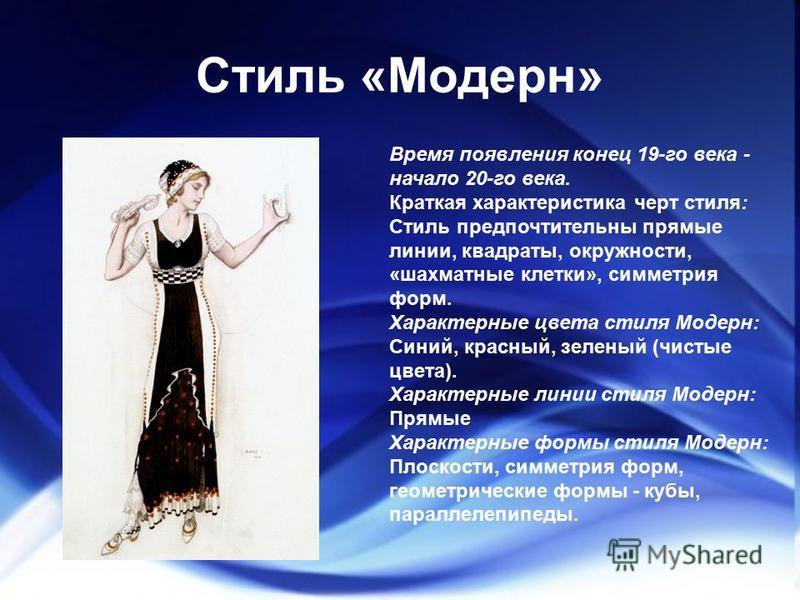 Стиль «Модерн»

Время появления конец 19-го века - начало 20-го века.
Краткая характеристика черт стиля:
Стиль предпочтительны прямые линии, квадраты, окружности, «шахматные клетки», симметрия форм.
Характерные цвета стиля Модерн:
Синий, красный, зеленый (чистые цвета).
Характерные линии стиля Модерн:
Прямые
Характерные формы стиля Модерн:
Плоскости, симметрия форм, геометрические формы - кубы, параллелепипеды.

MyShared